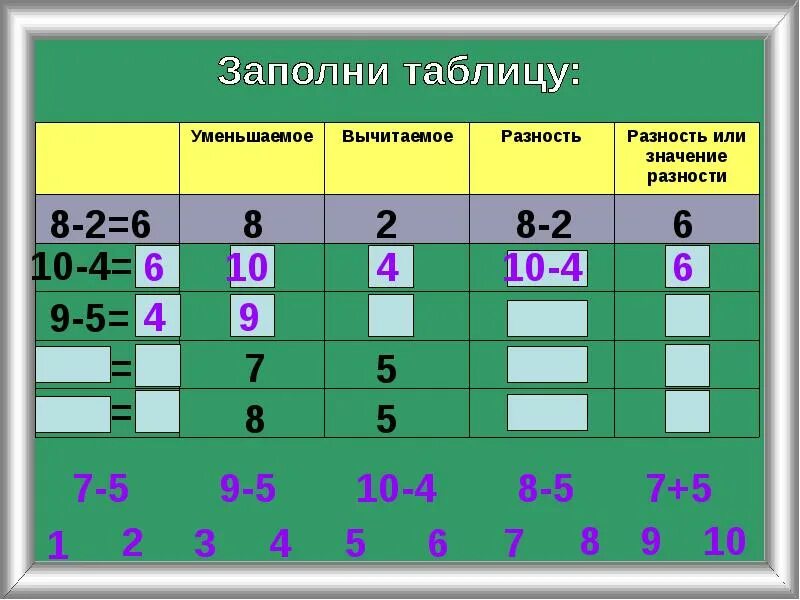 Заполни таблицу:

| | Уменьшаемое | Вычитаемое | Разность | Разность или значение разности |
|---|---|---|---|---|
| 8-2=6 | 8 | 2 | 8-2 | 6 |
| 10-4= 6 | 10 | 4 | 10-4 | 6 |
| 9-5= 4 | 9 | | | |
| = | 7 | 5 | | |
| = | 8 | 5 | | |

7-5 9-5 10-4 8-5 7+5

1 2 3 4 5 6 7 8 9 10